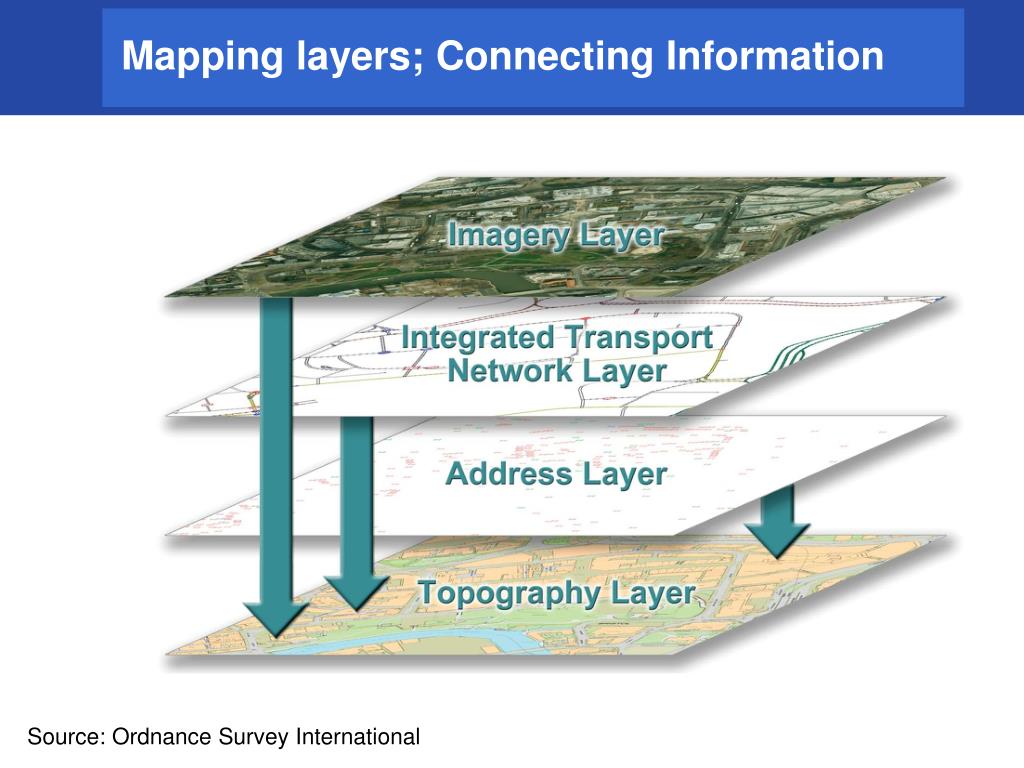 Mapping layers; Connecting Information

Imagery Layer

Integrated Transport Network Layer

Address Layer

Topography Layer

Source: Ordnance Survey International